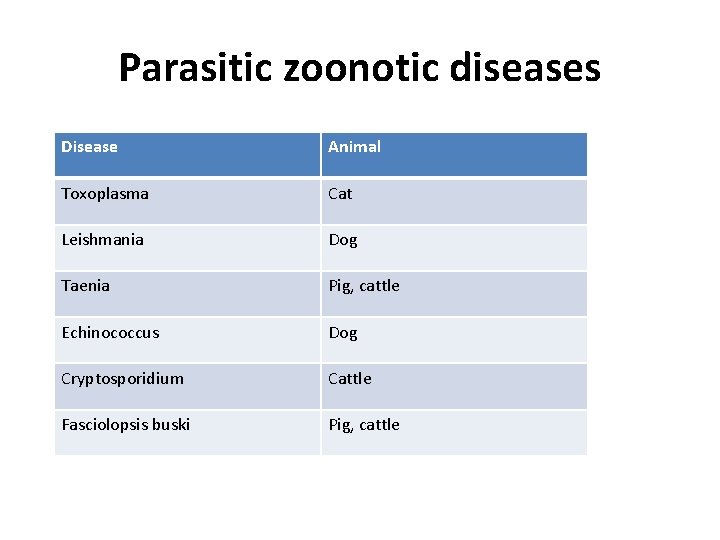 Parasitic zoonotic diseases

| Disease | Animal |
|---|---|
| Toxoplasma | Cat |
| Leishmania | Dog |
| Taenia | Pig, cattle |
| Echinococcus | Dog |
| Cryptosporidium | Cattle |
| Fasciolopsis buski | Pig, cattle |